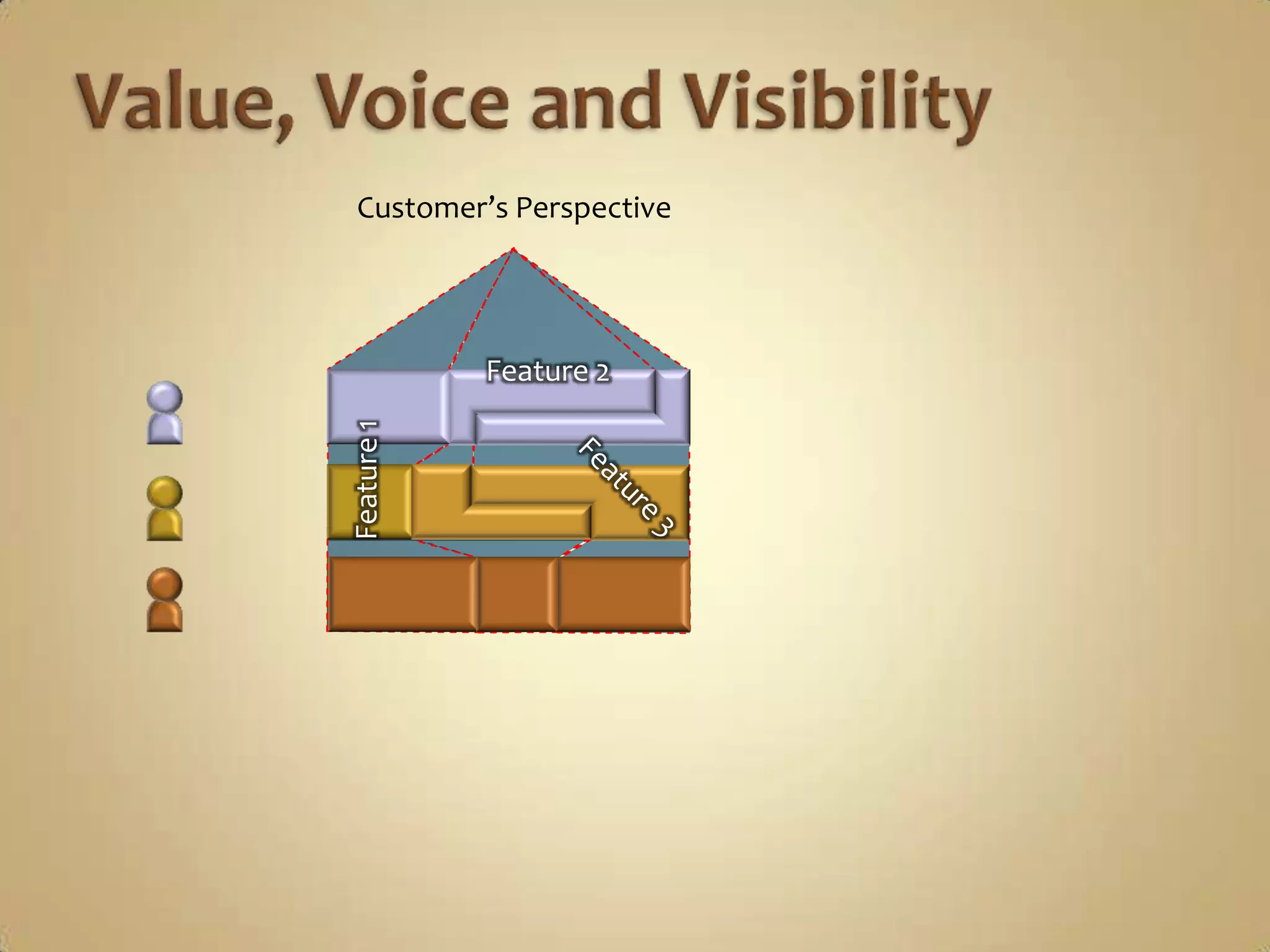 Value, Voice and Visibility

Customer's Perspective

Feature 2

Feature 1

Feature 3